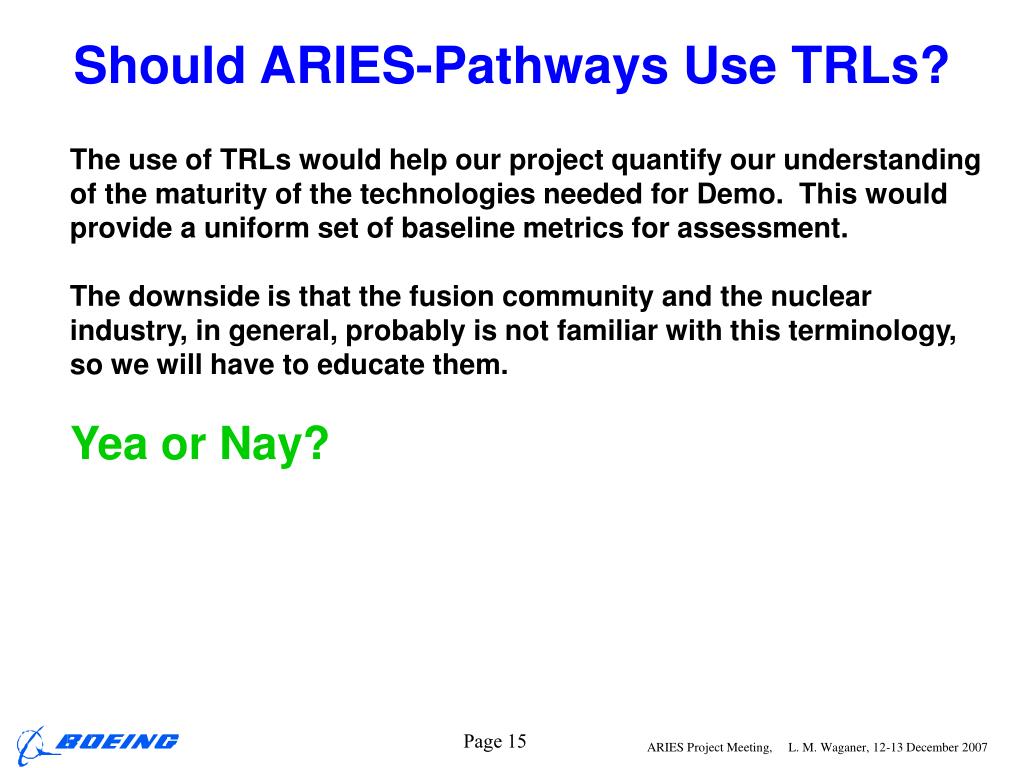 Should ARIES-Pathways Use TRLs?

The use of TRLs would help our project quantify our understanding of the maturity of the technologies needed for Demo. This would provide a uniform set of baseline metrics for assessment.

The downside is that the fusion community and the nuclear industry, in general, probably is not familiar with this terminology, so we will have to educate them.

Yea or Nay?

BOEING

Page 15

ARIES Project Meeting, L. M. Waganer, 12-13 December 2007